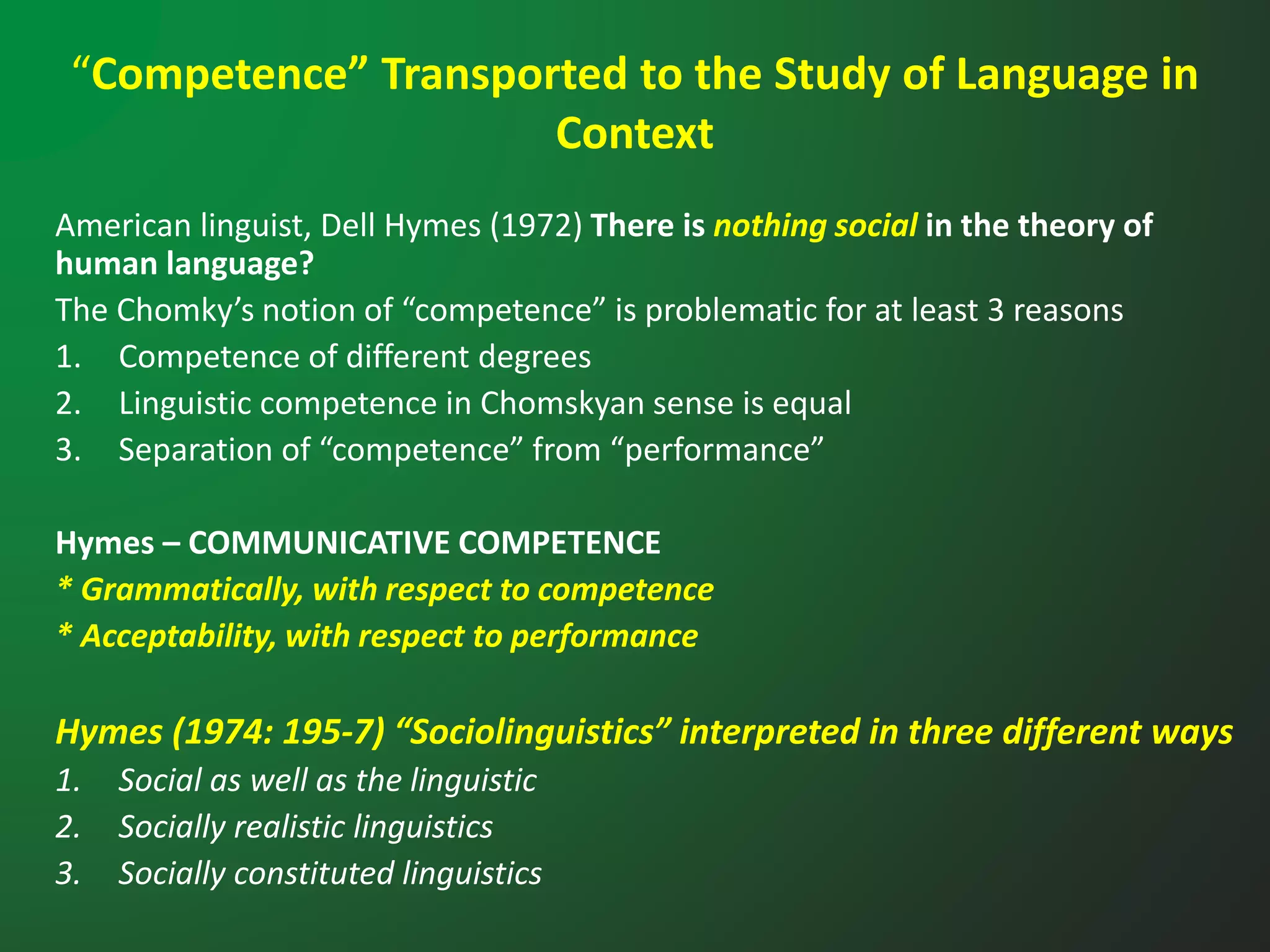 “Competence” Transported to the Study of Language in Context

American linguist, Dell Hymes (1972) There is nothing social in the theory of human language?

The Chomky’s notion of “competence” is problematic for at least 3 reasons

1. Competence of different degrees
2. Linguistic competence in Chomskyan sense is equal
3. Separation of “competence” from “performance”

Hymes – COMMUNICATIVE COMPETENCE

* Grammatically, with respect to competence

* Acceptability, with respect to performance

Hymes (1974: 195-7) “Sociolinguistics” interpreted in three different ways

1. Social as well as the linguistic
2. Socially realistic linguistics
3. Socially constituted linguistics